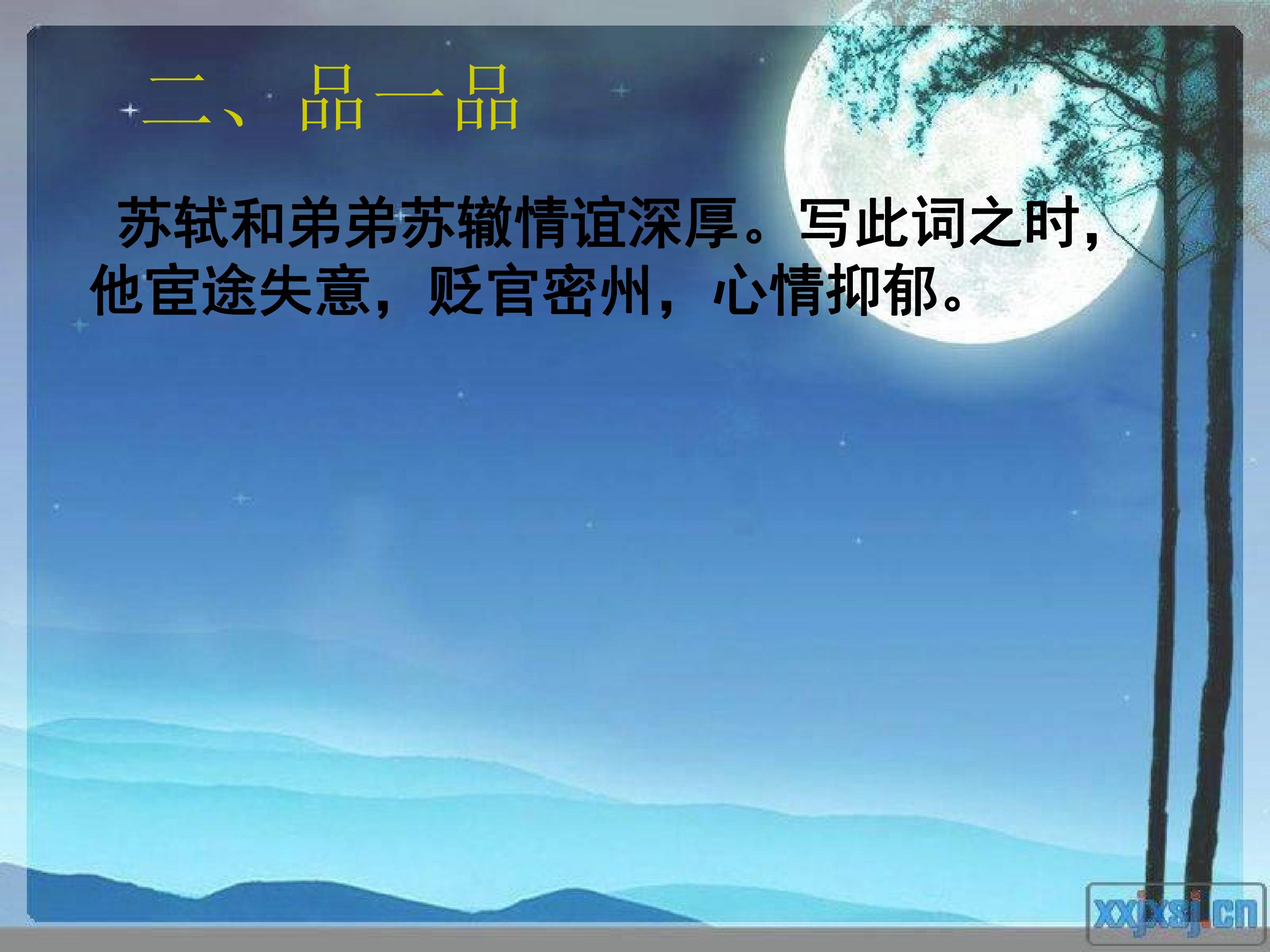 二、品一品

苏轼和弟弟苏辙情谊深厚。写此词之时，他宦途失意，贬官密州，心情抑郁。

xxjxsj.cn